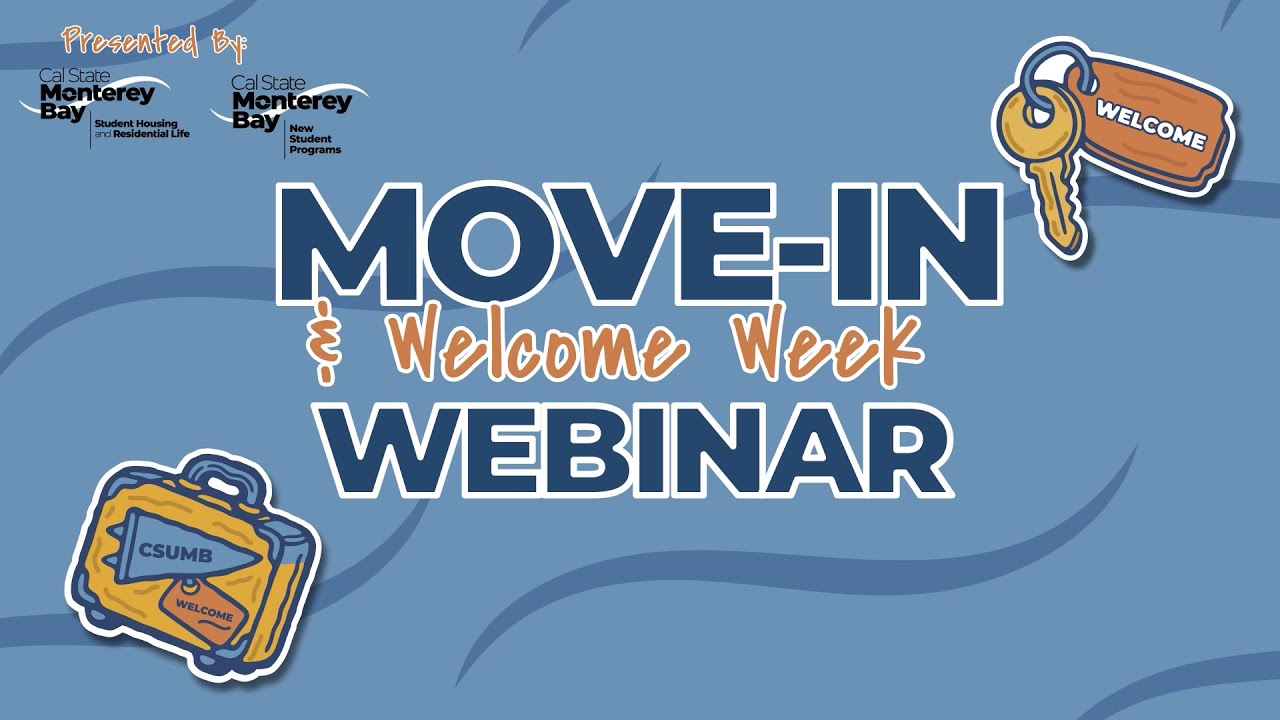 Presented By:

Cal State Monterey Bay Student Housing and Residential Life

Cal State Monterey Bay New Student Programs

WELCOME

MOVE-IN
& Welcome Week
WEBINAR

CSUMB

WELCOME